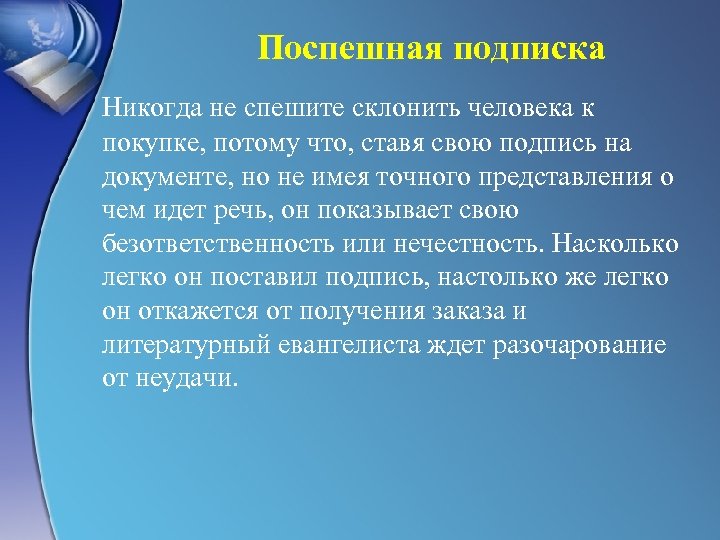 Поспешная подписка

Никогда не спешите склонить человека к покупке, потому что, ставя свою подпись на документе, но не имея точного представления о чем идет речь, он показывает свою безответственность или нечестность. Насколько легко он поставил подпись, настолько же легко он откажется от получения заказа и литературный евангелиста ждет разочарование от неудачи.